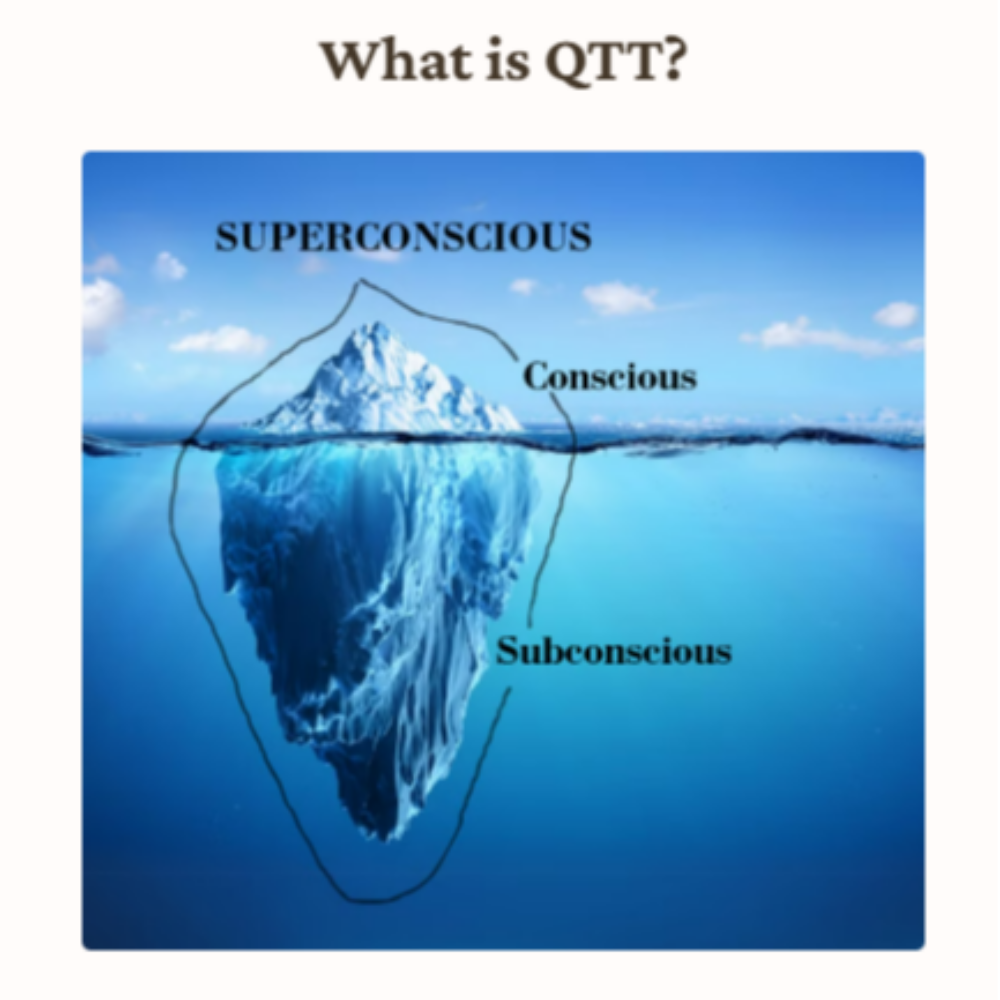 What is QTT?

SUPERCONSCIOUS

Conscious

Subconscious